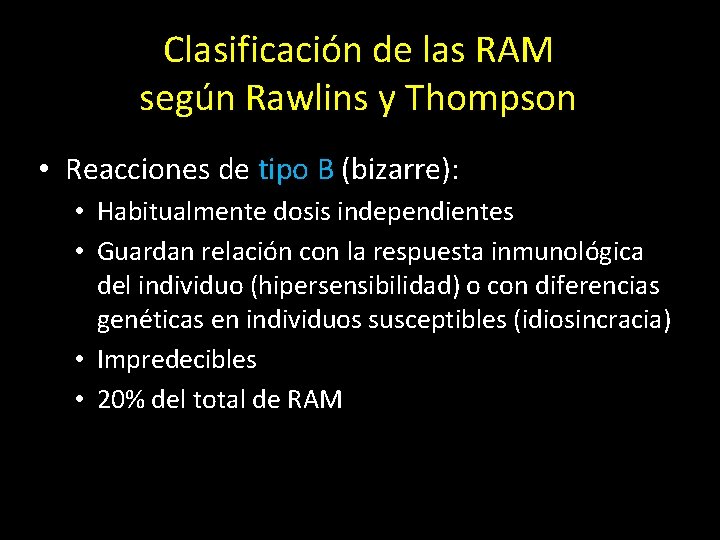 Clasificación de las RAM
según Rawlins y Thompson

• Reacciones de tipo B (bizarre):
  • Habitualmente dosis independientes
  • Guardan relación con la respuesta inmunológica del individuo (hipersensibilidad) o con diferencias genéticas en individuos susceptibles (idiosincracia)
  • Impredecibles
  • 20% del total de RAM